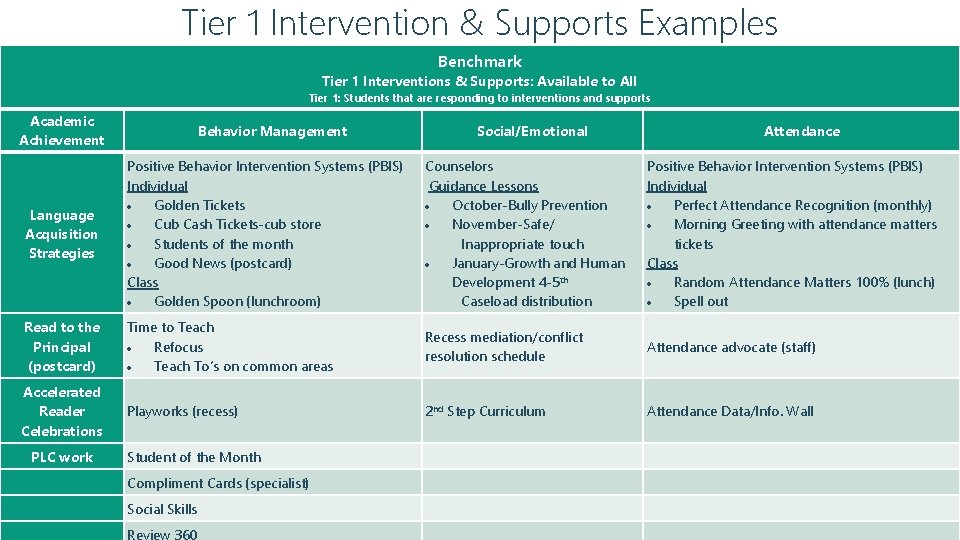 Tier 1 Intervention & Supports Examples

Benchmark
Tier 1 Interventions & Supports: Available to All
Tier 1: Students that are responding to interventions and supports

| Academic Achievement | Behavior Management | Social/Emotional | Attendance |
|---|---|---|---|
| Language Acquisition Strategies | Positive Behavior Intervention Systems (PBIS) Individual • Golden Tickets • Cub Cash Tickets-cub store • Students of the month • Good News (postcard) Class • Golden Spoon (lunchroom) | Counselors Guidance Lessons • October-Bully Prevention • November-Safe/ Inappropriate touch • January-Growth and Human Development 4-5$^{th}$ Caseload distribution | Positive Behavior Intervention Systems (PBIS) Individual • Perfect Attendance Recognition (monthly) • Morning Greeting with attendance matters tickets Class • Random Attendance Matters 100% (lunch) • Spell out |
| Read to the Principal (postcard) | Time to Teach • Refocus • Teach To's on common areas | Recess mediation/conflict resolution schedule | Attendance advocate (staff) |
| Accelerated Reader Celebrations | Playworks (recess) | 2$^{nd}$ Step Curriculum | Attendance Data/Info. Wall |
| PLC work | Student of the Month | | |
| | Compliment Cards (specialist) | | |
| | Social Skills | | |
| | Review 360 | | |